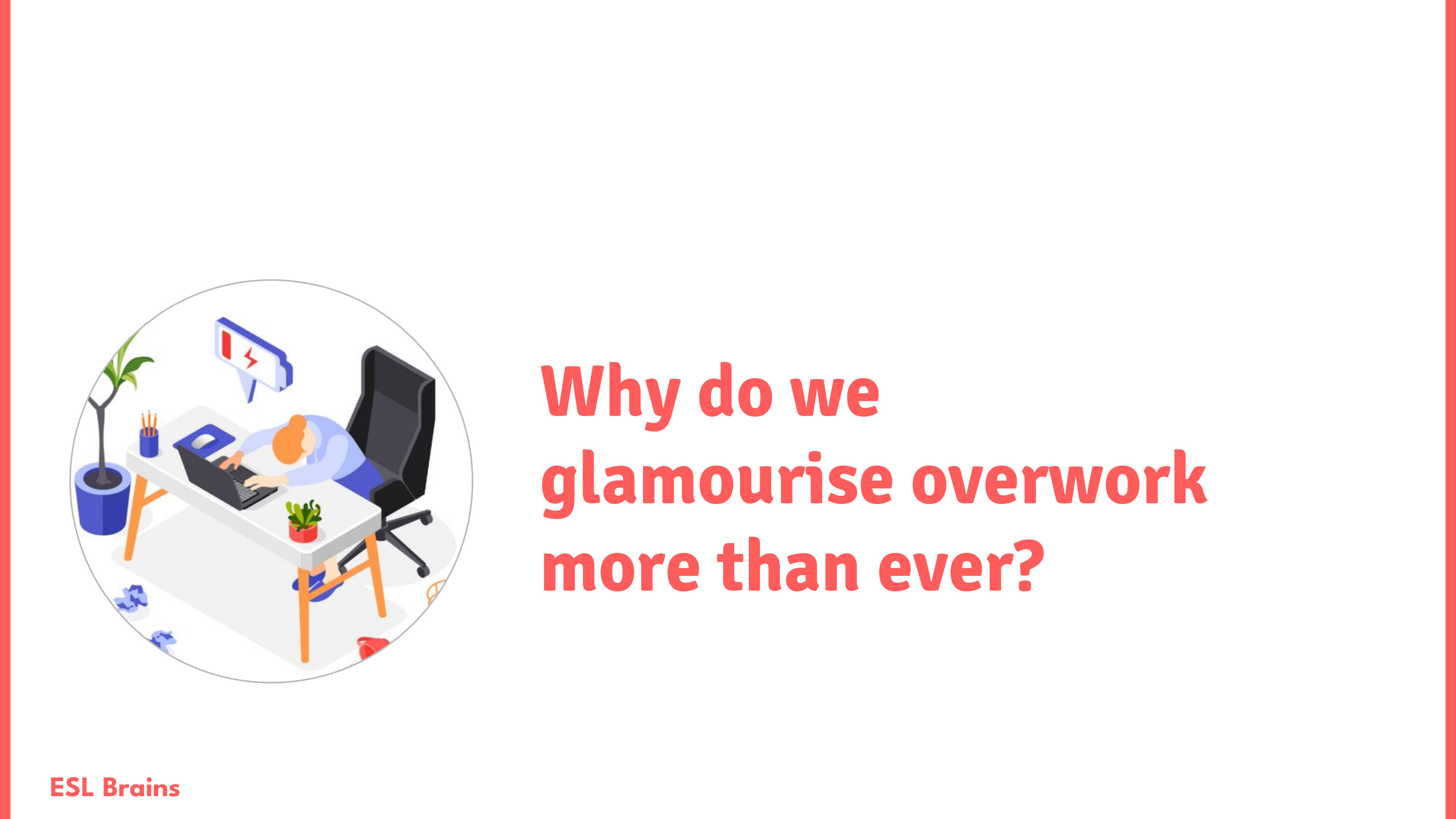 Why do we glamourise overwork more than ever?

ESL Brains